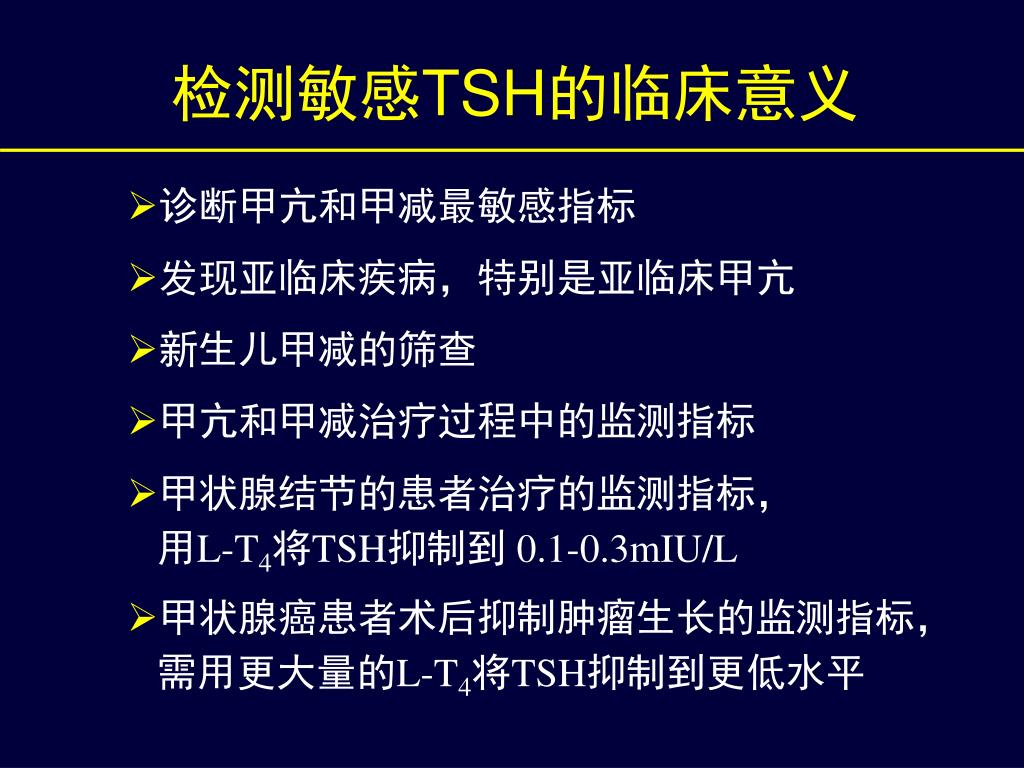 检测敏感TSH的临床意义

➢诊断甲亢和甲减最敏感指标

➢发现亚临床疾病，特别是亚临床甲亢

➢新生儿甲减的筛查

➢甲亢和甲减治疗过程中的监测指标

➢甲状腺结节的患者治疗的监测指标，用L-$T_4$将TSH抑制到 0.1-0.3mIU/L

➢甲状腺癌患者术后抑制肿瘤生长的监测指标，需用更大量的L-$T_4$将TSH抑制到更低水平